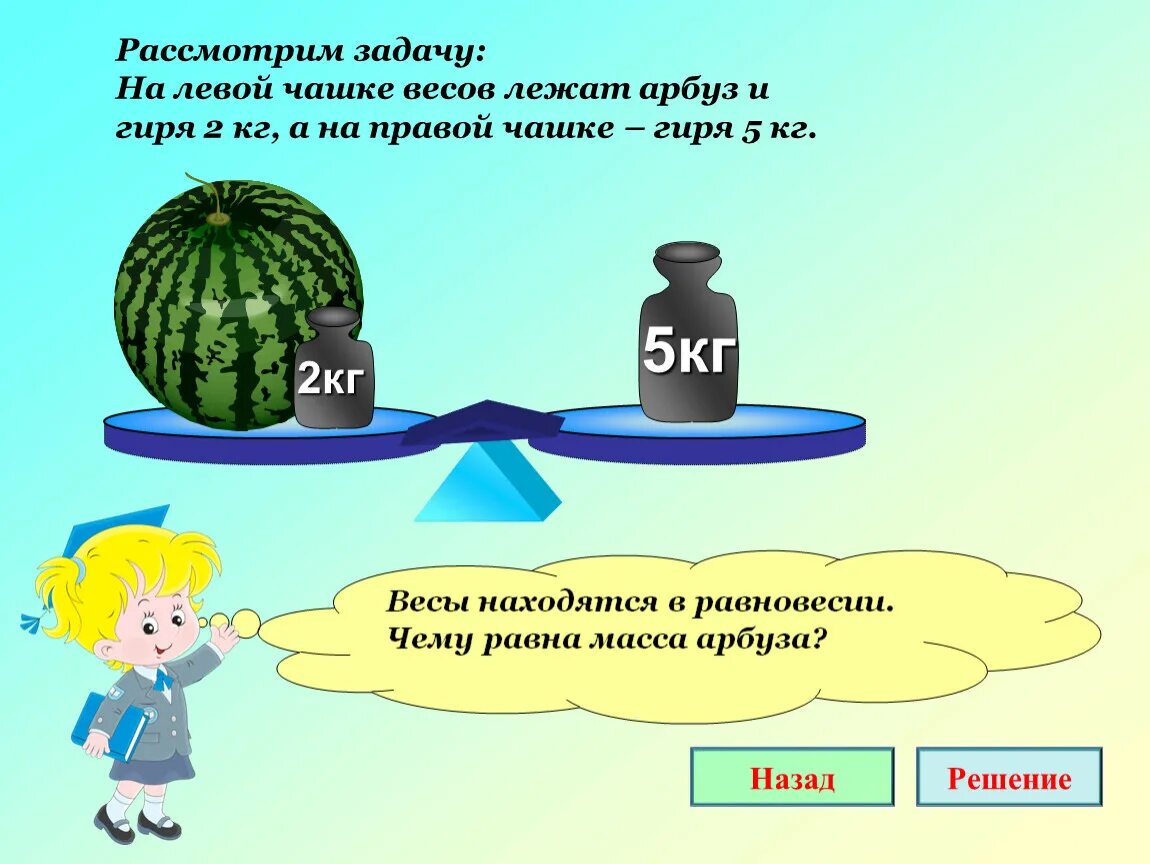 Рассмотрим задачу:
На левой чашке весов лежат арбуз и гиря 2 кг, а на правой чашке – гиря 5 кг.

2кг

5кг

Весы находятся в равновесии.
Чему равна масса арбуза?

Назад

Решение